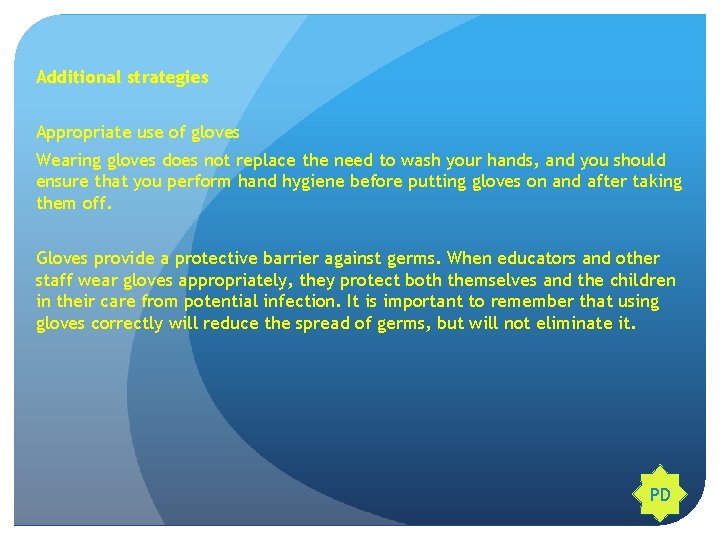 Additional strategies

Appropriate use of gloves

Wearing gloves does not replace the need to wash your hands, and you should ensure that you perform hand hygiene before putting gloves on and after taking them off.

Gloves provide a protective barrier against germs. When educators and other staff wear gloves appropriately, they protect both themselves and the children in their care from potential infection. It is important to remember that using gloves correctly will reduce the spread of germs, but will not eliminate it.

PD